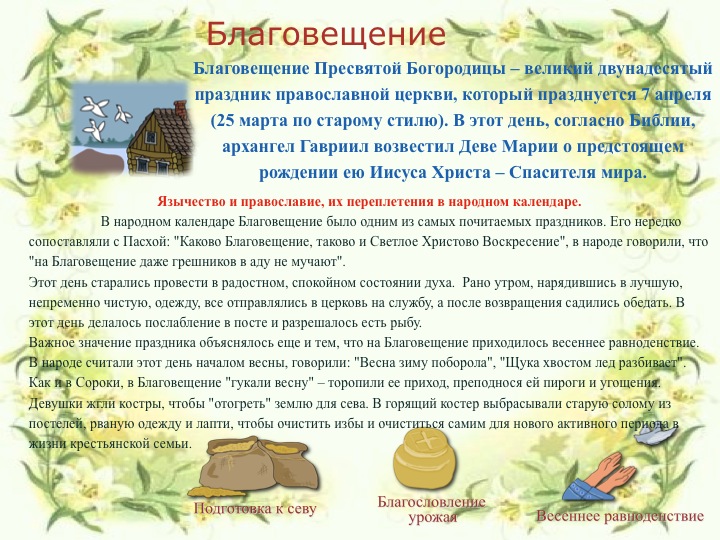 Благовещение

Благовещение Пресвятой Богородицы – великий двунадесятый праздник православной церкви, который празднуется 7 апреля (25 марта по старому стилю). В этот день, согласно Библии, архангел Гавриил возвестил Деве Марии о предстоящем рождении ею Иисуса Христа – Спасителя мира.

Язычество и православие, их переплетения в народном календаре.

В народном календаре Благовещение было одним из самых почитаемых праздников. Его нередко сопоставляли с Пасхой: "Каково Благовещение, таково и Светлое Христово Воскресение", в народе говорили, что "на Благовещение даже грешников в аду не мучают".

Этот день старались провести в радостном, спокойном состоянии духа. Рано утром, нарядившись в лучшую, непременно чистую, одежду, все отправлялись в церковь на службу, а после возвращения садились обедать. В этот день делалось послабление в посте и разрешалось есть рыбу.

Важное значение праздника объяснялось еще и тем, что на Благовещение приходилось весеннее равноденствие. В народе считали этот день началом весны, говорили: "Весна зиму поборола", "Щука хвостом лед разбивает". Как и в Сороки, в Благовещение "гукали весну" – торопили ее приход, преподнося ей пироги и угощения. Девушки жгли костры, чтобы "отогреть" землю для сева. В горящий костер выбрасывали старую солому из постелей, рваную одежду и лапти, чтобы очистить избы и очиститься самим для нового активного периода в жизни крестьянской семьи.

Подготовка к севу

Благословление урожая

Весеннее равноденствие